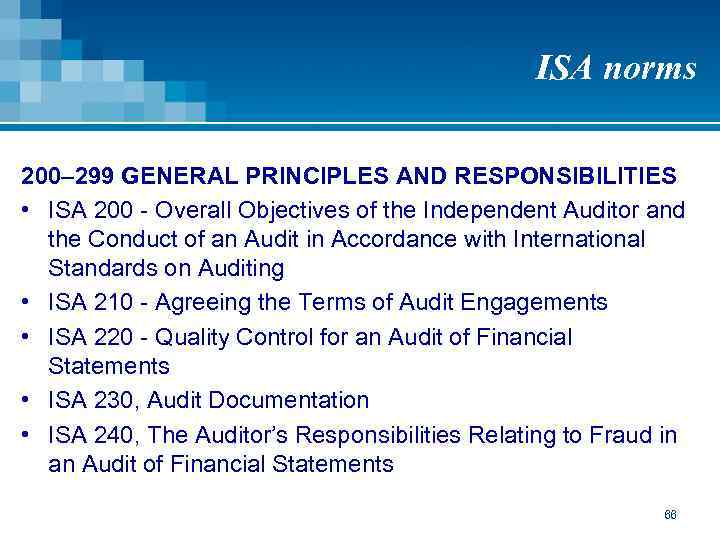 ISA norms

200–299 GENERAL PRINCIPLES AND RESPONSIBILITIES

• ISA 200 - Overall Objectives of the Independent Auditor and the Conduct of an Audit in Accordance with International Standards on Auditing
• ISA 210 - Agreeing the Terms of Audit Engagements
• ISA 220 - Quality Control for an Audit of Financial Statements
• ISA 230, Audit Documentation
• ISA 240, The Auditor's Responsibilities Relating to Fraud in an Audit of Financial Statements

66